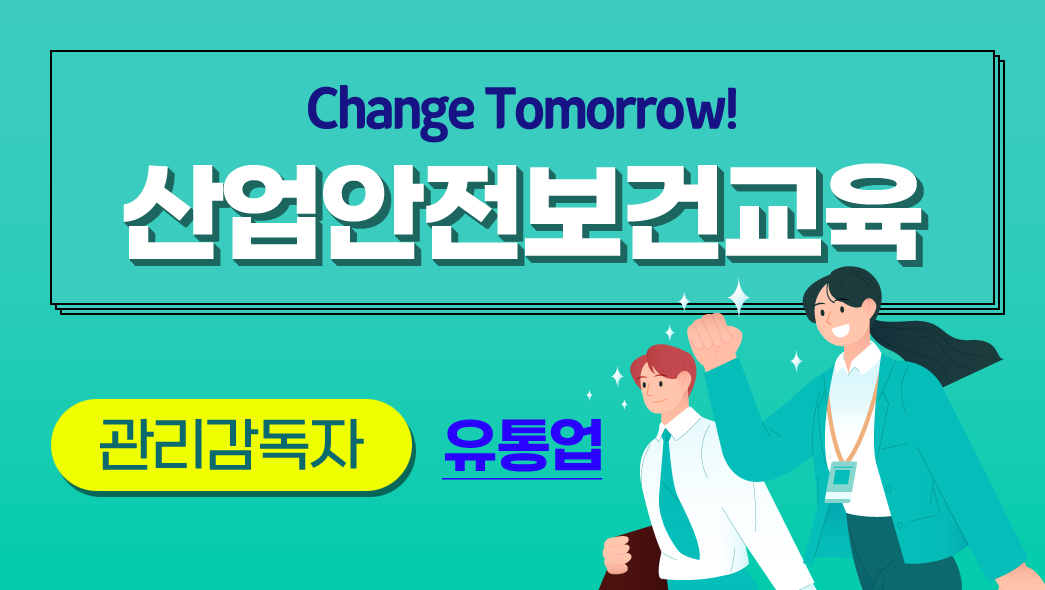 Change Tomorrow!

산업안전보건교육

관리감독자

유통업